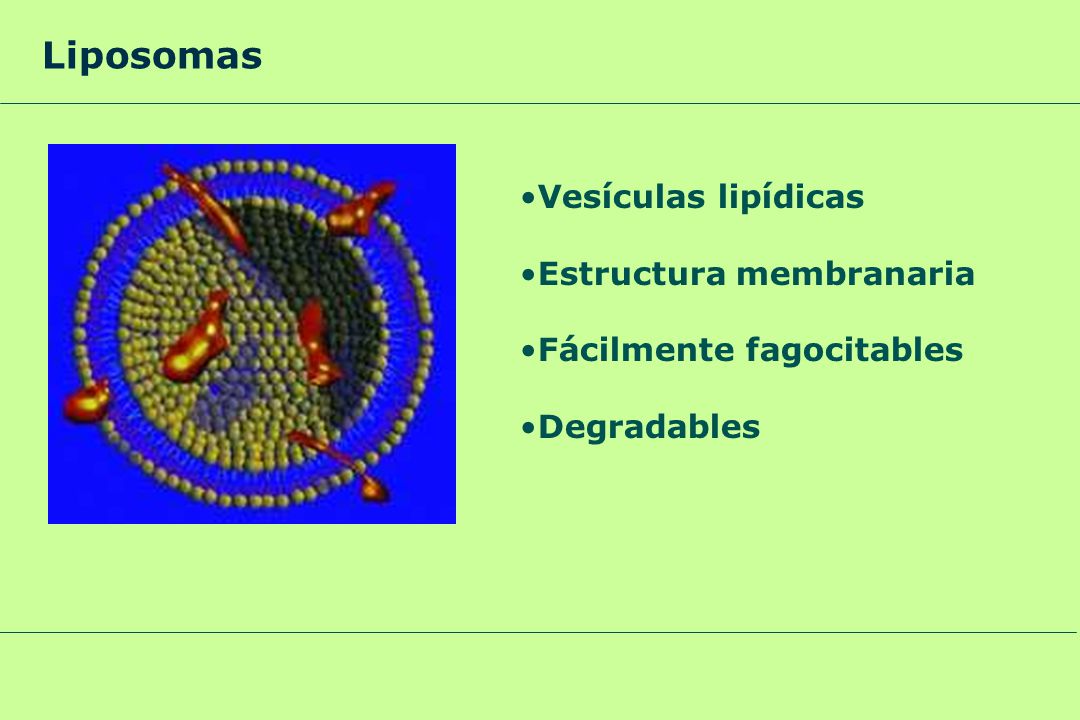 Liposomas

•Vesículas lipídicas

•Estructura membranaria

•Fácilmente fagocitables

•Degradables